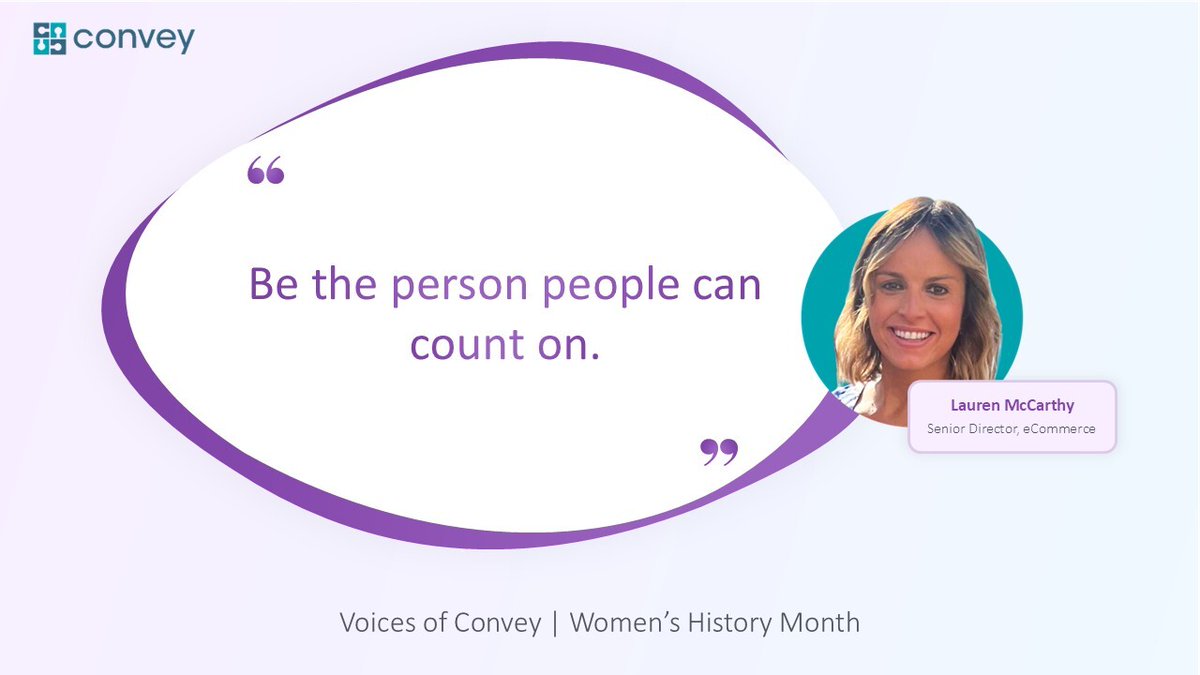 convey

“

Be the person people can count on.

”

Lauren McCarthy
Senior Director, eCommerce

Voices of Convey | Women’s History Month